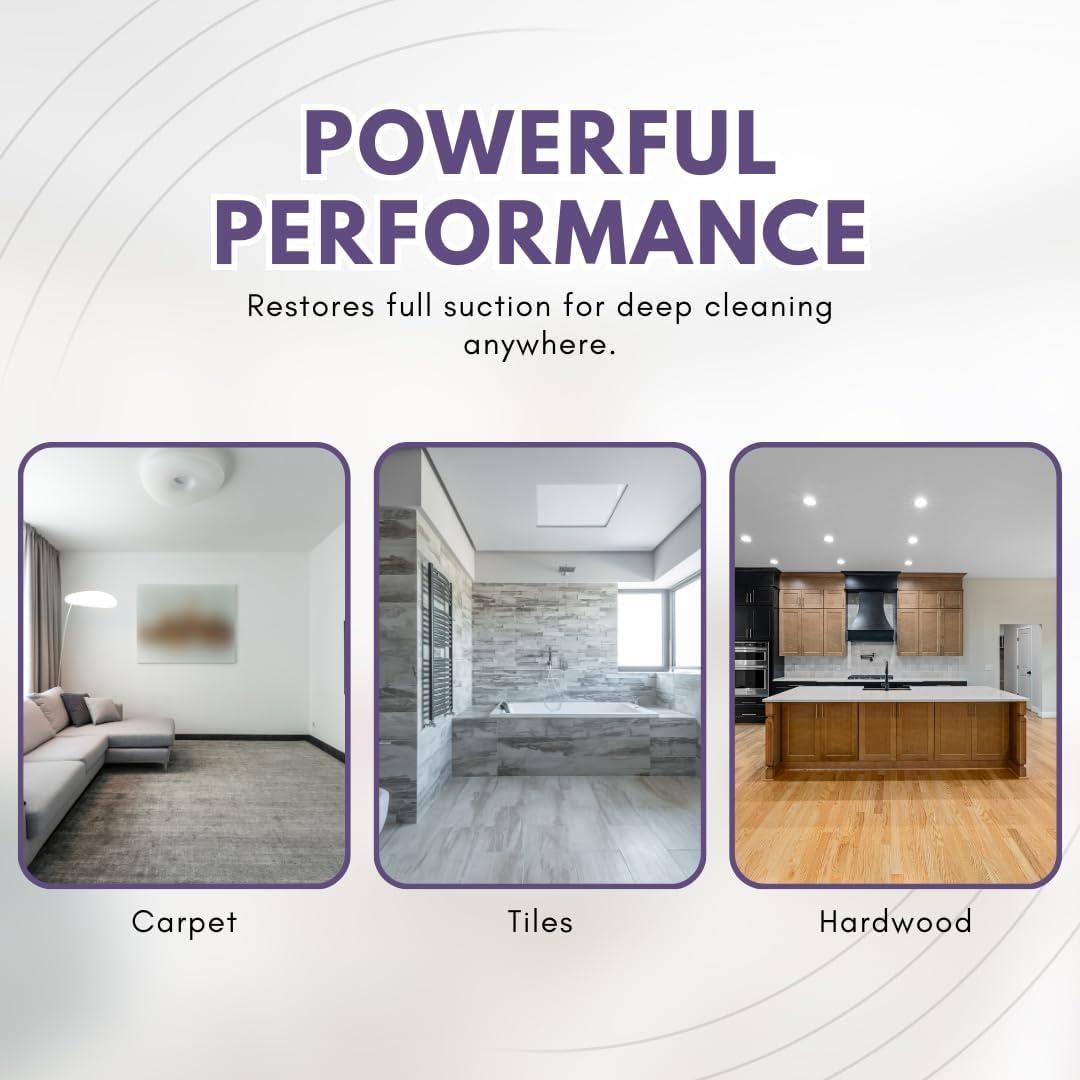 POWERFUL PERFORMANCE

Restores full suction for deep cleaning anywhere.

Carpet

Tiles

Hardwood